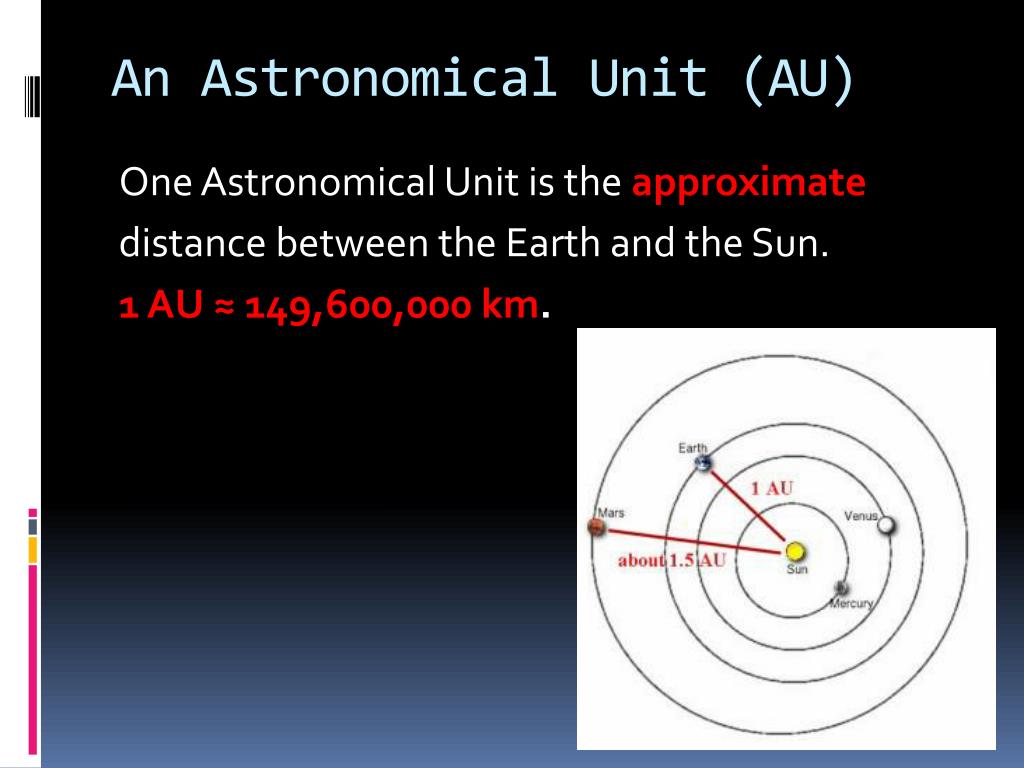 An Astronomical Unit (AU)

One Astronomical Unit is the approximate distance between the Earth and the Sun.
1 AU ≈ 149,600,000 km.

Earth
1 AU
Mars
Venus
about 1.5 AU
Sun
Mercury